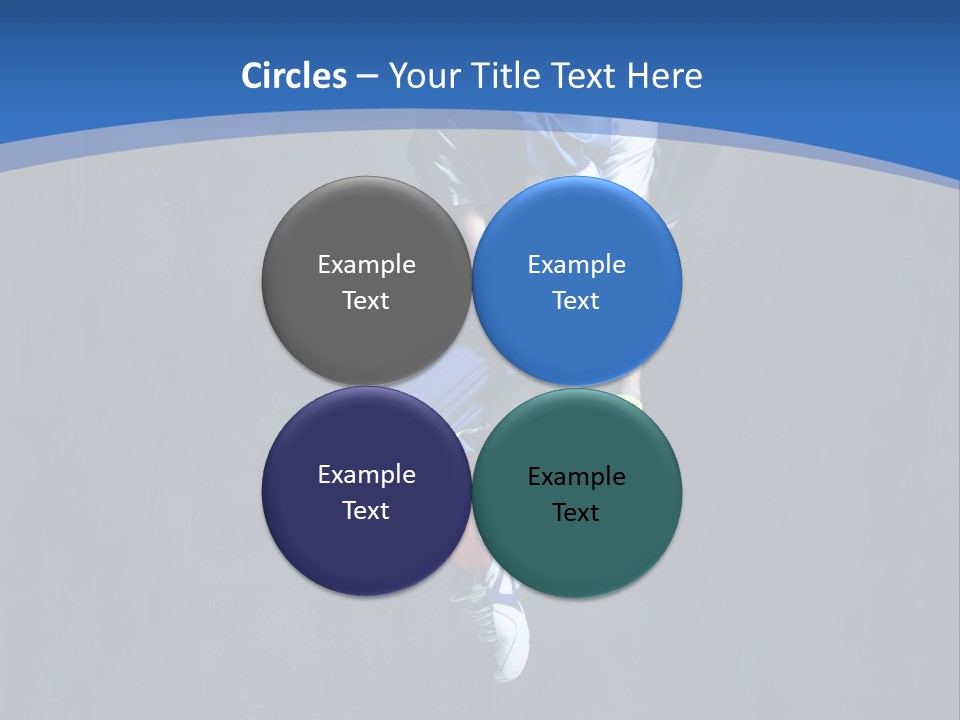 Circles – Your Title Text Here

Example Text

Example Text

Example Text

Example Text